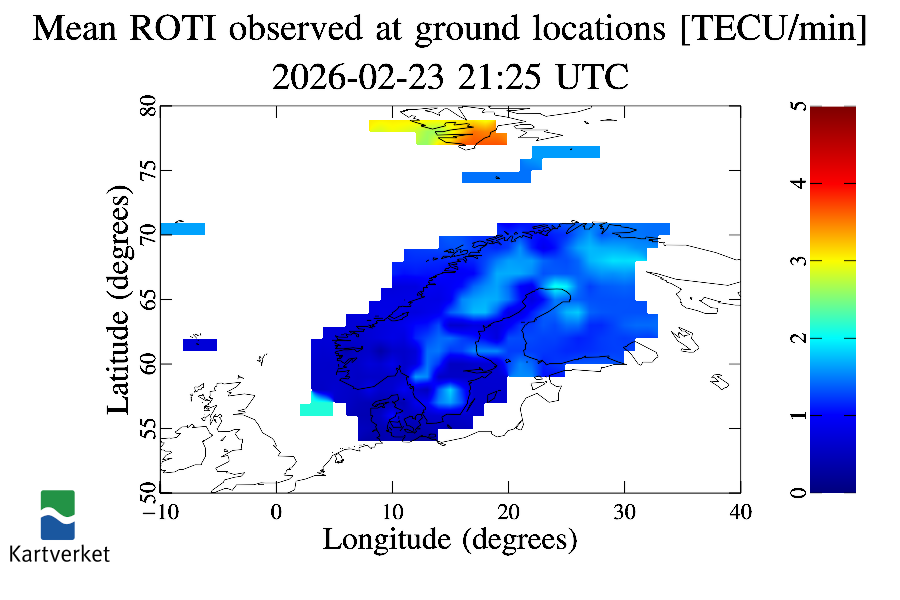 Mean ROTI observed at ground locations [TECU/min]
2026-02-23 21:25 UTC

Latitude (degrees)
80
75
70
65
60
55
50

−10
0
10
20
30
40
Longitude (degrees)

5
4
3
2
1
0

Kartverket